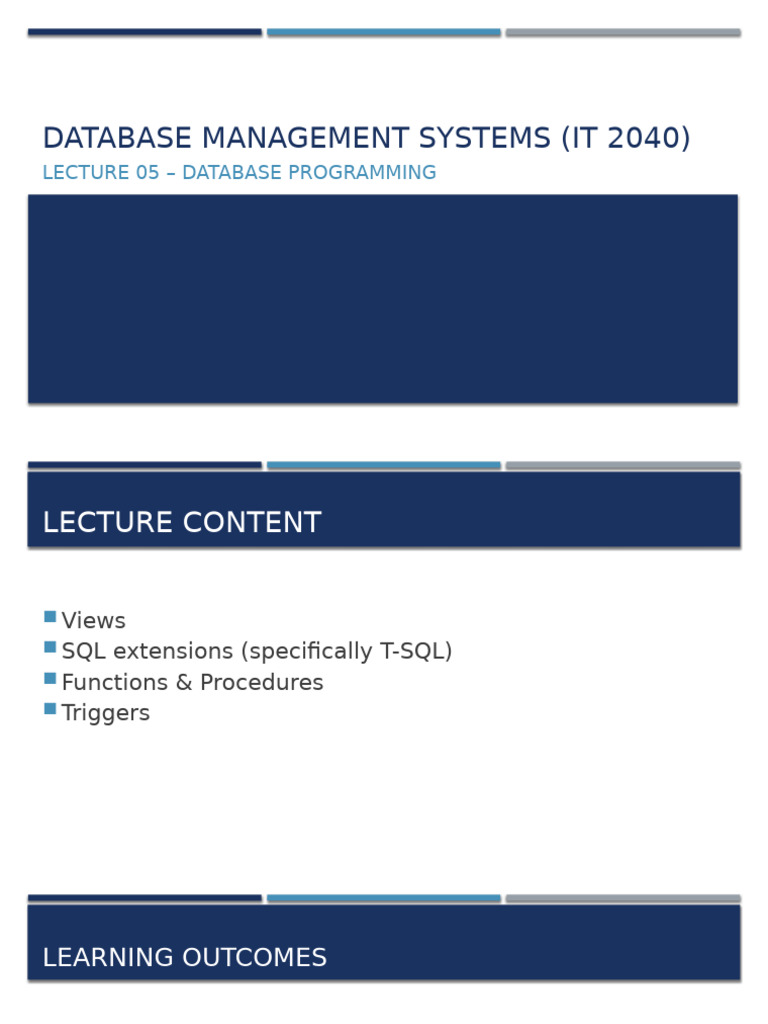 DATABASE MANAGEMENT SYSTEMS (IT 2040)
LECTURE 05 – DATABASE PROGRAMMING

LECTURE CONTENT

Views
SQL extensions (specifically T-SQL)
Functions & Procedures
Triggers

LEARNING OUTCOMES